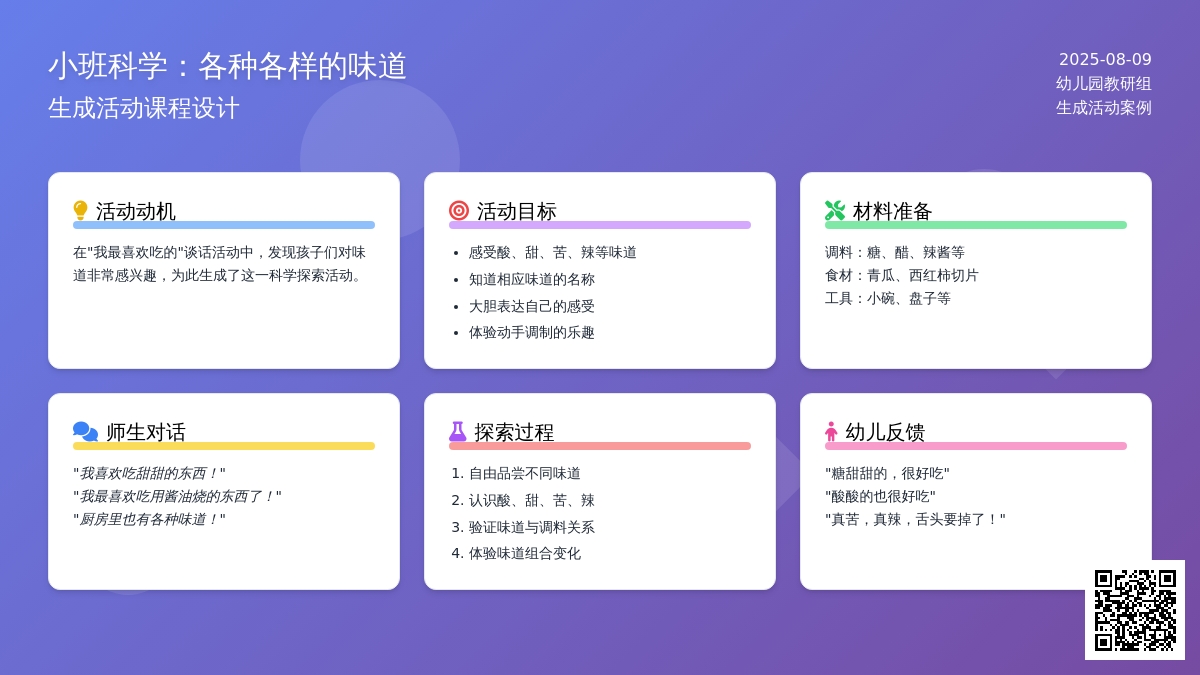 小班科学：各种各样的味道
生成活动课程设计

2025-08-09
幼儿园教研组
生成活动案例

活动动机

在"我最喜欢吃的"谈话活动中，发现孩子们对味道非常感兴趣，为此生成了这一科学探索活动。

活动目标

- 感受酸、甜、苦、辣等味道
- 知道相应味道的名称
- 大胆表达自己的感受
- 体验动手调制的乐趣

材料准备

调料：糖、醋、辣酱等
食材：青瓜、西红柿切片
工具：小碗、盘子等

师生对话

"我喜欢吃甜甜的东西！"
"我最喜欢吃用酱油烧的东西了！"
"厨房里也有各种味道！"

探索过程

1. 自由品尝不同味道
2. 认识酸、甜、苦、辣
3. 验证味道与调料关系
4. 体验味道组合变化

幼儿反馈

"糖甜甜的，很好吃"
"酸酸的也很好吃"
"真苦，真辣，舌头要掉了！"